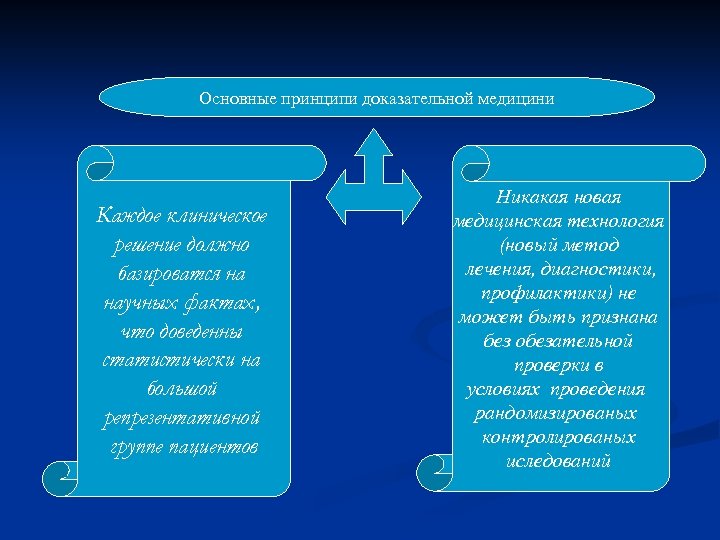 Основные принципи доказательной медицини

Каждое клиническое решение должно базироватся на научных фактах, что доведенны статистически на большой репрезентативной группе пациентов

Никакая новая медицинская технология (новый метод лечения, диагностики, профилактики) не может быть признана без обезательной проверки в условиях проведения рандомизированых контролированых иследований